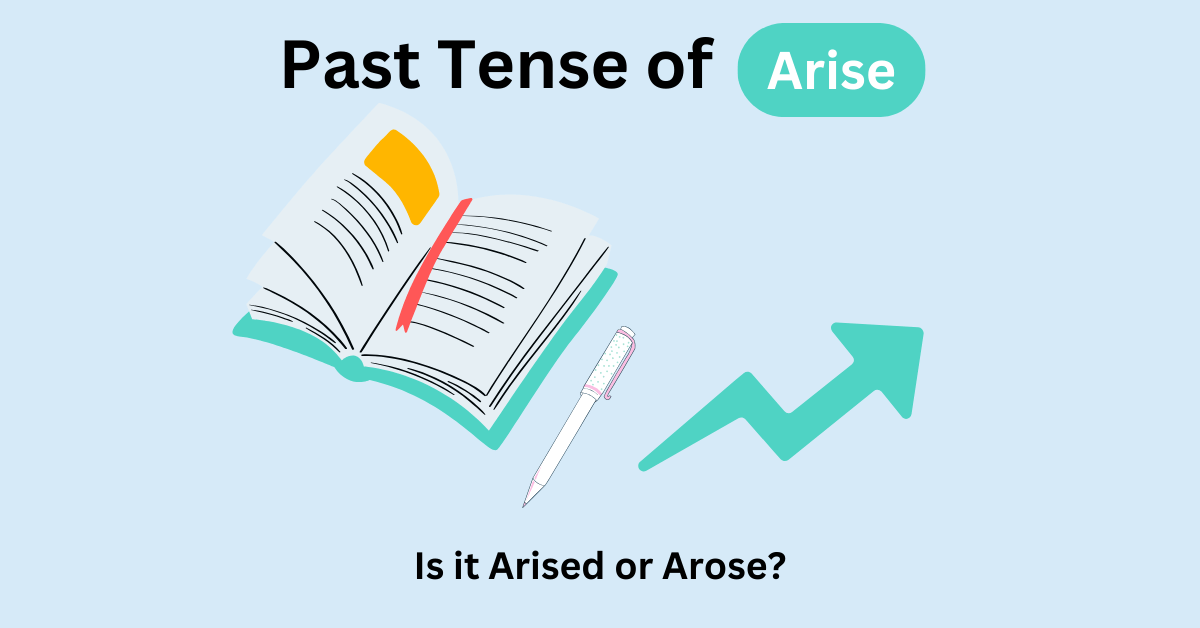 Past Tense of Arise

Is it Arised or Arose?